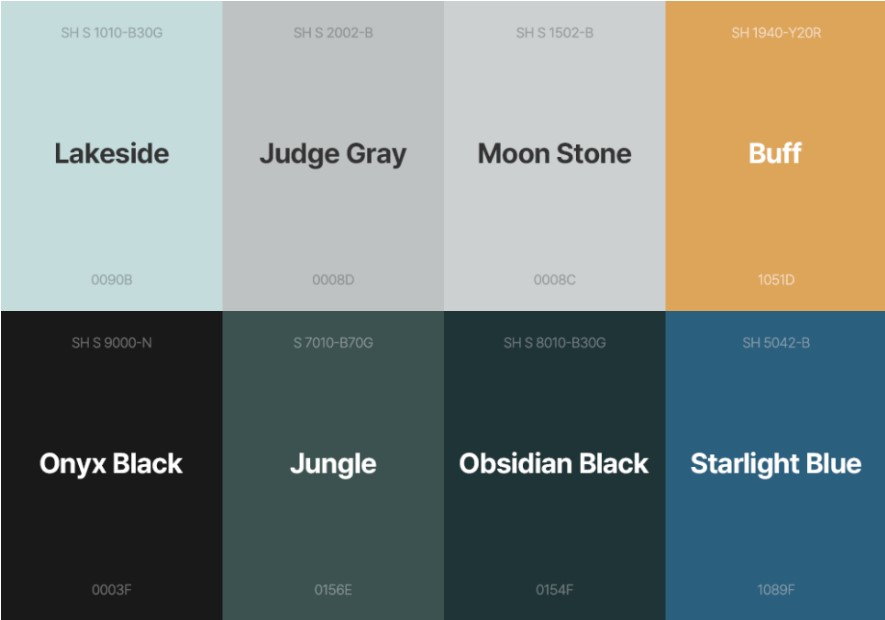 SH S 1010-B30G

Lakeside

0090B

SH S 2002-B

Judge Gray

0008D

SH S 1502-B

Moon Stone

0008C

SH 1940-Y20R

Buff

1051D

SH S 9000-N

Onyx Black

0003F

S 7010-B70G

Jungle

0156E

SH S 8010-B30G

Obsidian Black

0154F

SH 5042-B

Starlight Blue

1089F